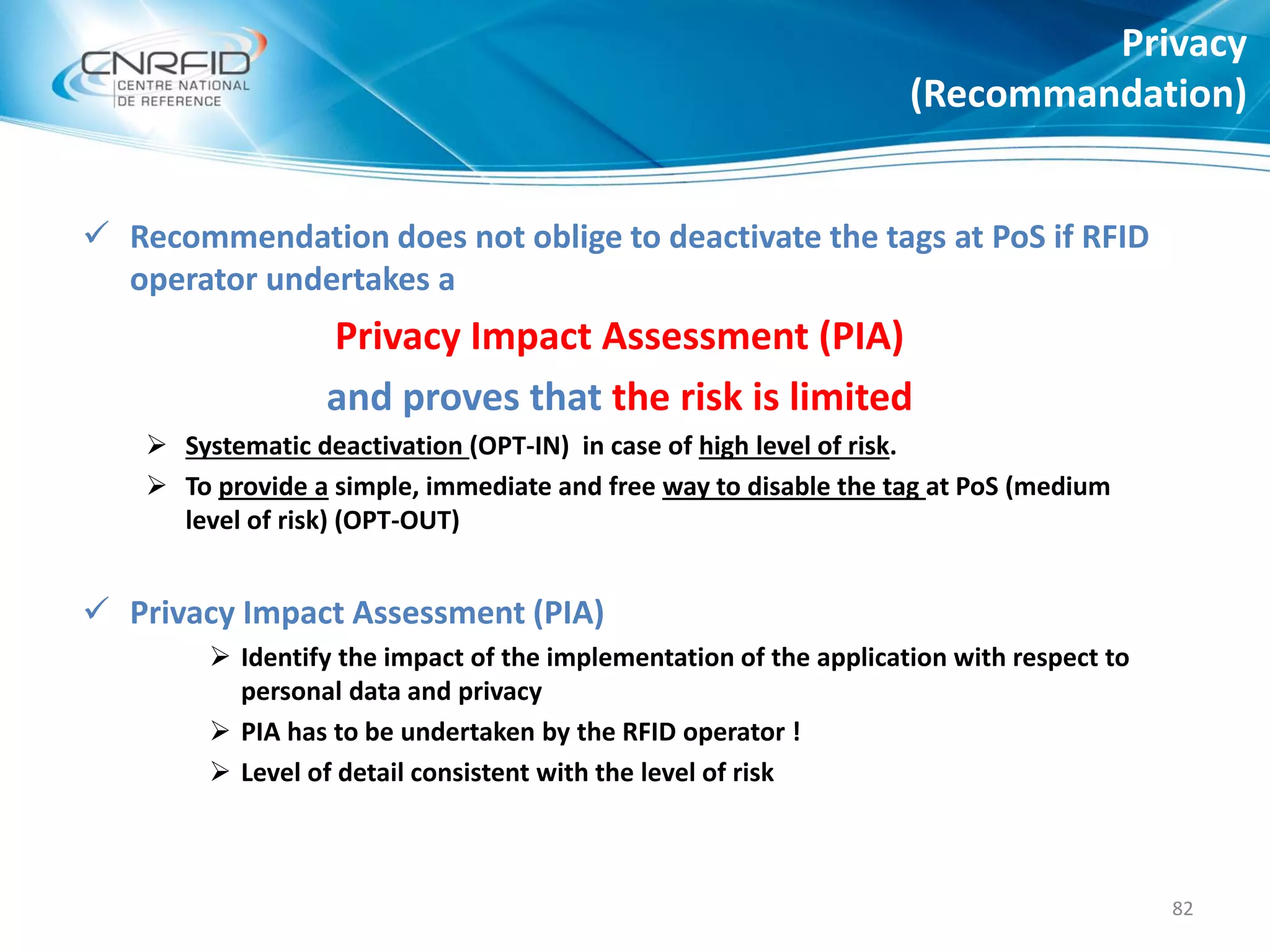 CNRFID
CENTRE NATIONAL
DE REFERENCE

Privacy
(Recommandation)

✓ Recommendation does not oblige to deactivate the tags at PoS if RFID operator undertakes a

Privacy Impact Assessment (PIA)

and proves that the risk is limited

➢ Systematic deactivation (OPT-IN) in case of high level of risk.

➢ To provide a simple, immediate and free way to disable the tag at PoS (medium level of risk) (OPT-OUT)

✓ Privacy Impact Assessment (PIA)

➢ Identify the impact of the implementation of the application with respect to personal data and privacy

➢ PIA has to be undertaken by the RFID operator !

➢ Level of detail consistent with the level of risk

82